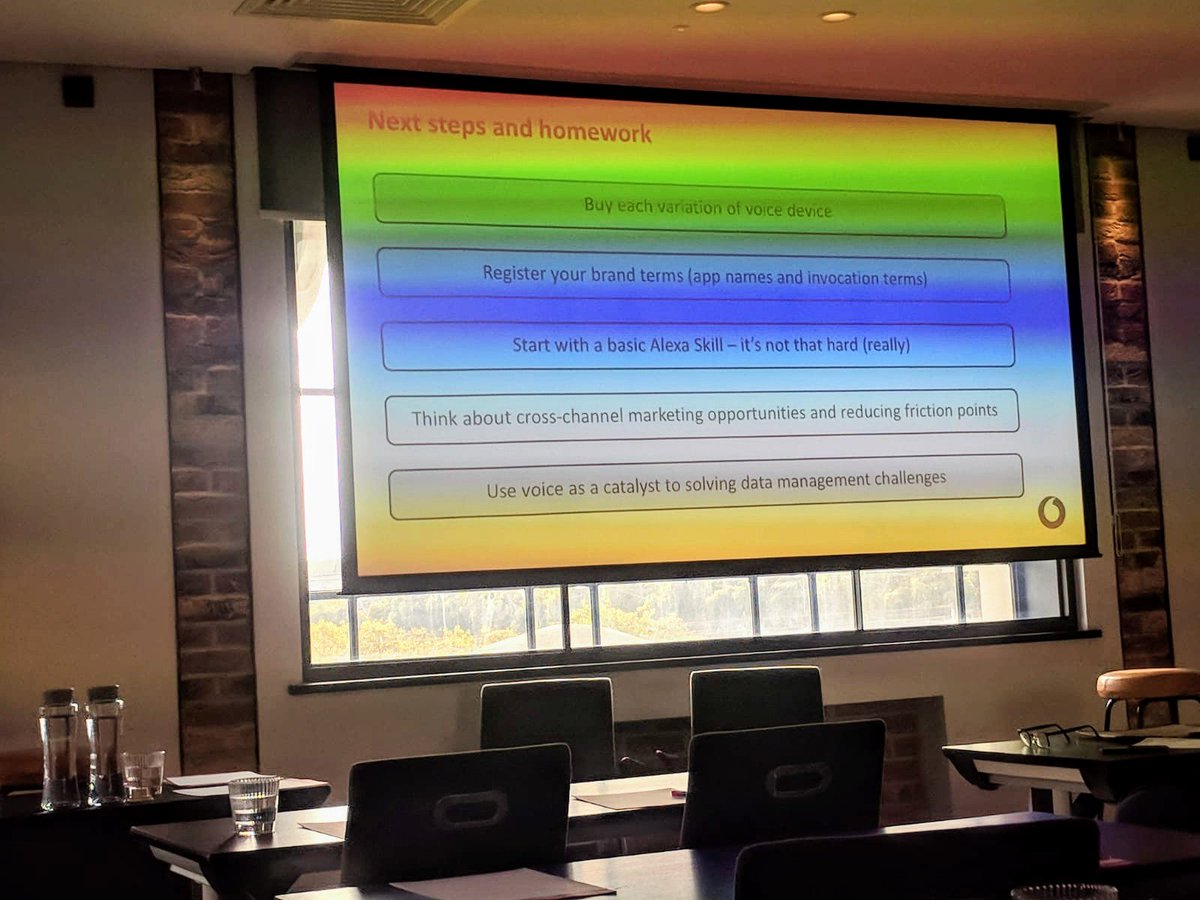 Next steps and homework

Buy each variation of voice device

Register your brand terms (app names and invocation terms)

Start with a basic Alexa Skill – it's not that hard (really)

Think about cross-channel marketing opportunities and reducing friction points

Use voice as a catalyst to solving data management challenges